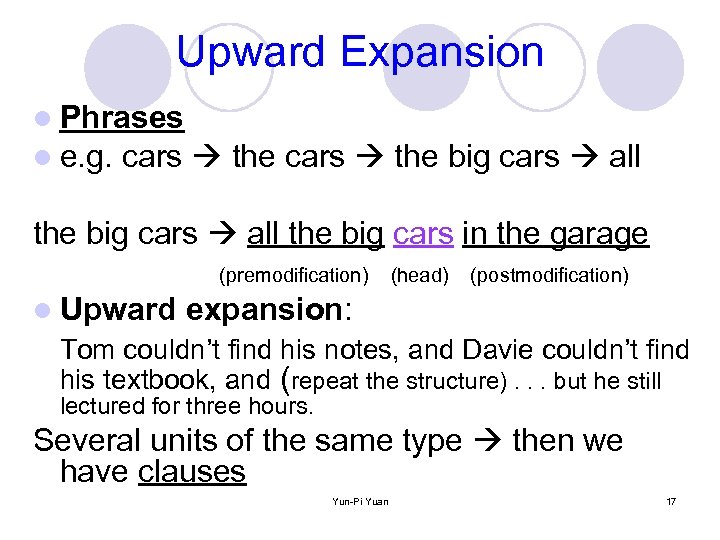 Upward Expansion

Phrases

e.g. cars → the cars → the big cars → all

the big cars → all the big cars in the garage

(premodification) (head) (postmodification)

Upward expansion:

Tom couldn't find his notes, and Davie couldn't find his textbook, and (repeat the structure) . . . but he still lectured for three hours.

Several units of the same type → then we have clauses

Yun-Pi Yuan

17